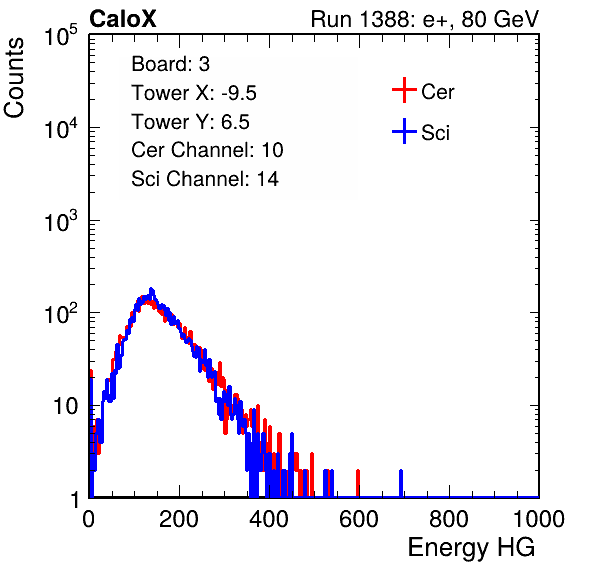 CaloX

Run 1388: e+, 80 GeV

Counts

$10^5$

$10^4$

$10^3$

$10^2$

10

1

Board: 3
Tower X: -9.5
Tower Y: 6.5
Cer Channel: 10
Sci Channel: 14

Cer

Sci

0 200 400 600 800 1000

Energy HG